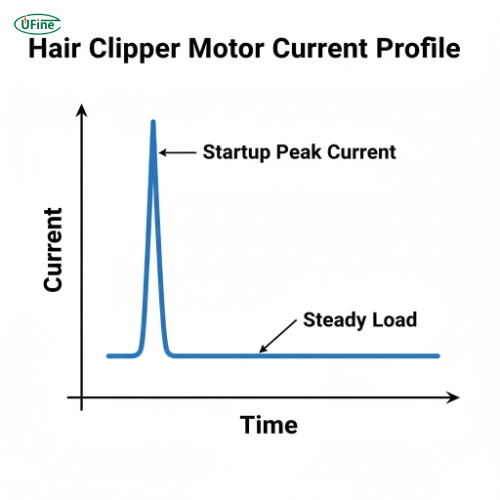 UFine

Hair Clipper Motor Current Profile

Startup Peak Current

Current

Steady Load

Time